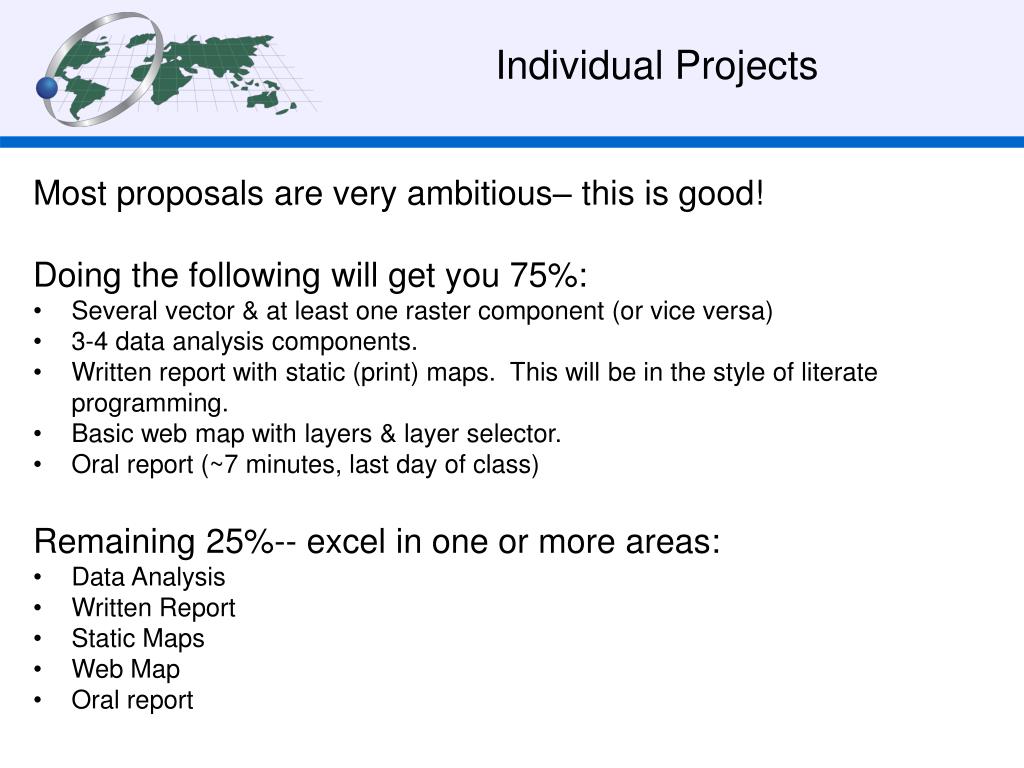 Individual Projects

Most proposals are very ambitious– this is good!

Doing the following will get you 75%:
• Several vector & at least one raster component (or vice versa)
• 3-4 data analysis components.
• Written report with static (print) maps. This will be in the style of literate programming.
• Basic web map with layers & layer selector.
• Oral report (~7 minutes, last day of class)

Remaining 25%-- excel in one or more areas:
• Data Analysis
• Written Report
• Static Maps
• Web Map
• Oral report